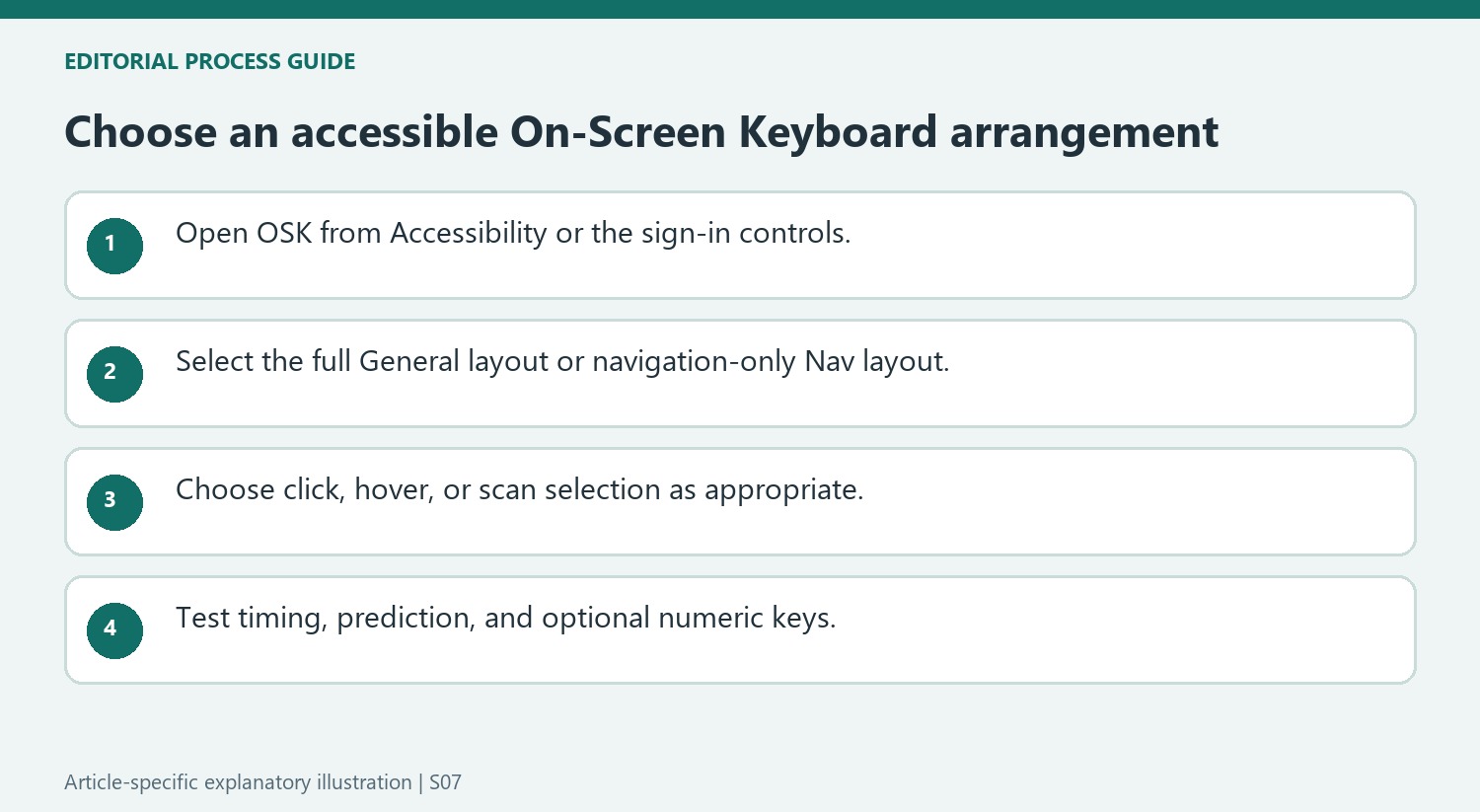 EDITORIAL PROCESS GUIDE

Choose an accessible On-Screen Keyboard arrangement

1
Open OSK from Accessibility or the sign-in controls.

2
Select the full General layout or navigation-only Nav layout.

3
Choose click, hover, or scan selection as appropriate.

4
Test timing, prediction, and optional numeric keys.

Article-specific explanatory illustration | S07